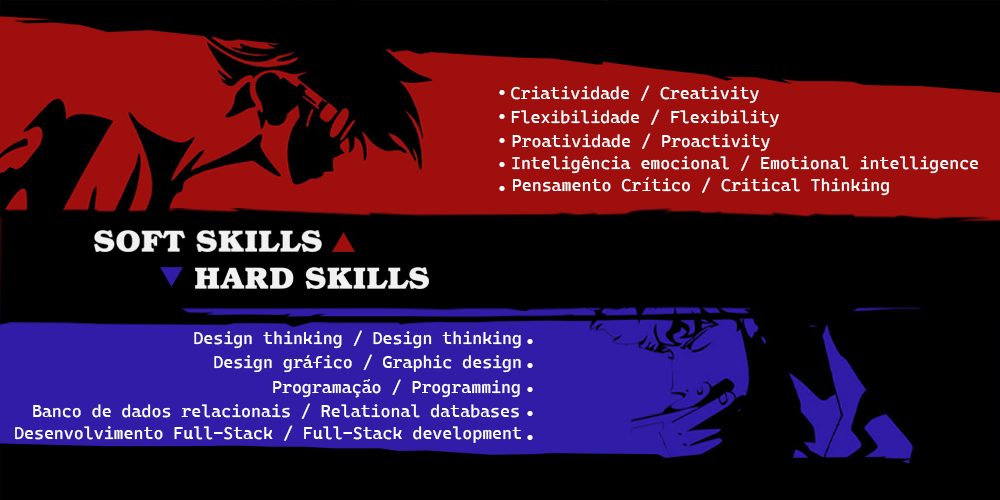 • Criatividade / Creativity
• Flexibilidade / Flexibility
• Proatividade / Proactivity
• Inteligência emocional / Emotional intelligence
• Pensamento Crítico / Critical Thinking

SOFT SKILLS ▲
▼ HARD SKILLS

Design thinking / Design thinking •
Design gráfico / Graphic design •
Programação / Programming •
Banco de dados relacionais / Relational databases •
Desenvolvimento Full-Stack / Full-Stack development •